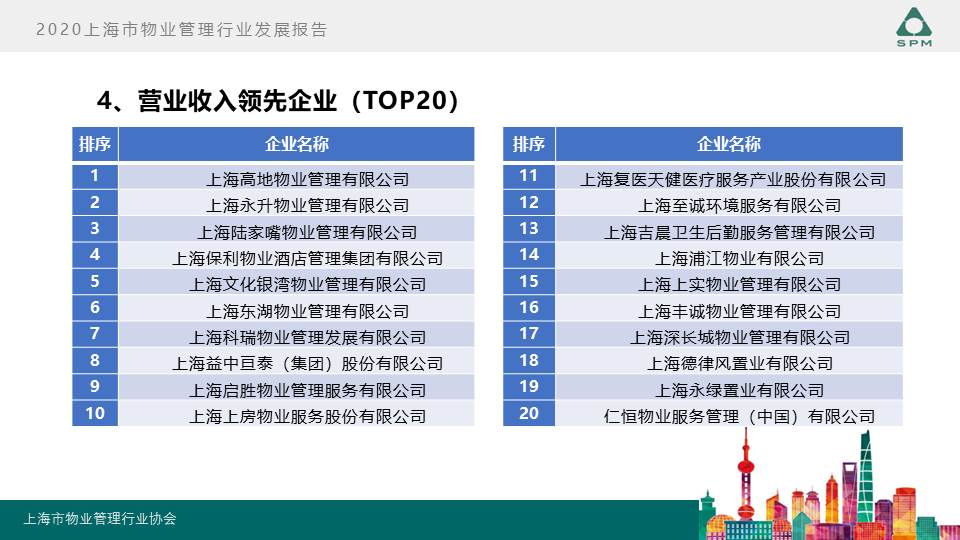 2020上海市物业管理行业发展报告

SPM

4、营业收入领先企业（TOP20）

| 排序 | 企业名称 |
|---|---|
| 1 | 上海高地物业管理有限公司 |
| 2 | 上海永升物业管理有限公司 |
| 3 | 上海陆家嘴物业管理有限公司 |
| 4 | 上海保利物业酒店管理集团有限公司 |
| 5 | 上海文化银湾物业管理有限公司 |
| 6 | 上海东湖物业管理有限公司 |
| 7 | 上海科瑞物业管理发展有限公司 |
| 8 | 上海益中亘泰（集团）股份有限公司 |
| 9 | 上海启胜物业管理服务有限公司 |
| 10 | 上海上房物业服务股份有限公司 |

| 排序 | 企业名称 |
|---|---|
| 11 | 上海复医天健医疗服务产业股份有限公司 |
| 12 | 上海至诚环境服务有限公司 |
| 13 | 上海吉晨卫生后勤服务管理有限公司 |
| 14 | 上海浦江物业有限公司 |
| 15 | 上海上实物业管理有限公司 |
| 16 | 上海丰诚物业管理有限公司 |
| 17 | 上海深长城物业管理有限公司 |
| 18 | 上海德律风置业有限公司 |
| 19 | 上海永绿置业有限公司 |
| 20 | 仁恒物业服务管理（中国）有限公司 |

上海市物业管理行业协会